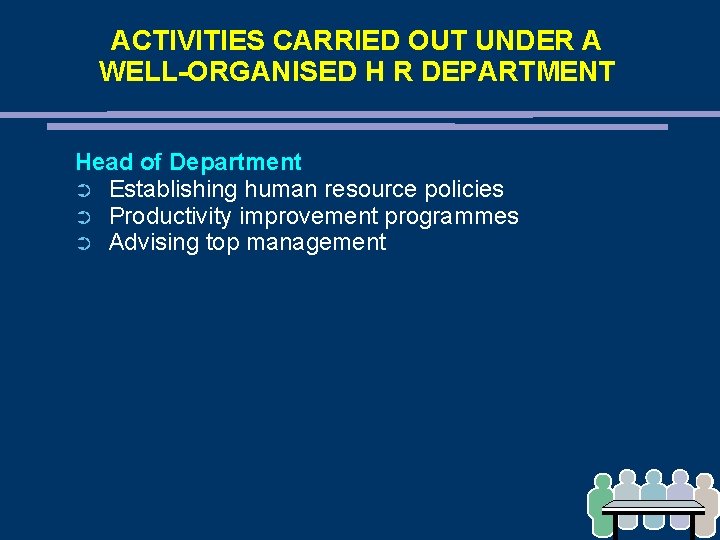 ACTIVITIES CARRIED OUT UNDER A WELL-ORGANISED H R DEPARTMENT

Head of Department
➲ Establishing human resource policies
➲ Productivity improvement programmes
➲ Advising top management